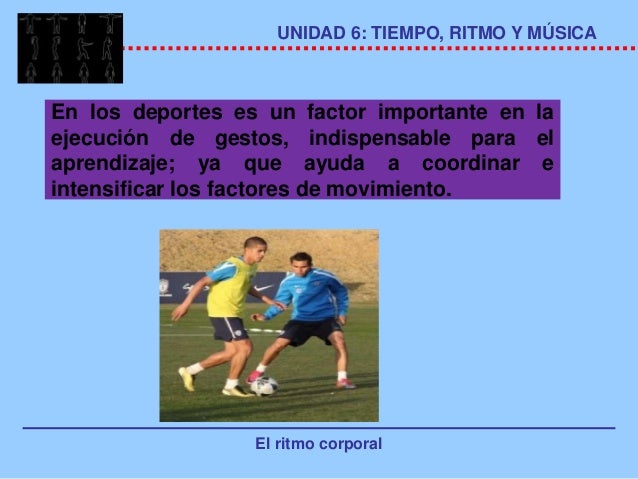 UNIDAD 6: TIEMPO, RITMO Y MÚSICA

En los deportes es un factor importante en la ejecución de gestos, indispensable para el aprendizaje; ya que ayuda a coordinar e intensificar los factores de movimiento.

El ritmo corporal